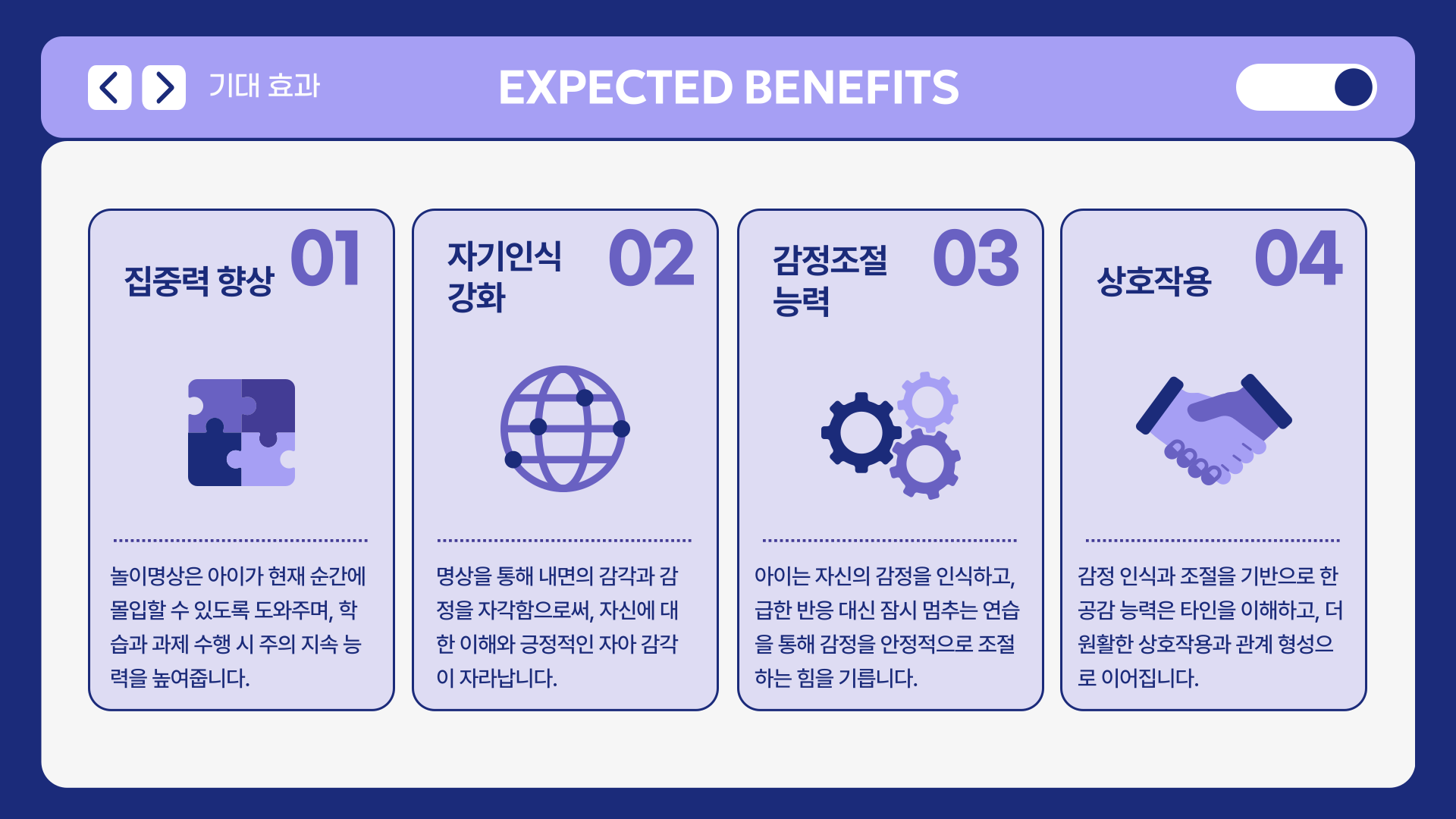 기대 효과

EXPECTED BENEFITS

집중력 향상 01

놀이명상은 아이가 현재 순간에 몰입할 수 있도록 도와주며, 학습과 과제 수행 시 주의 지속 능력을 높여줍니다.

자기인식 강화 02

명상을 통해 내면의 감각과 감정을 자각함으로써, 자신에 대한 이해와 긍정적인 자아 감각이 자라납니다.

감정조절 능력 03

아이는 자신의 감정을 인식하고, 급한 반응 대신 잠시 멈추는 연습을 통해 감정을 안정적으로 조절하는 힘을 기릅니다.

상호작용 04

감정 인식과 조절을 기반으로 한 공감 능력은 타인을 이해하고, 더 원활한 상호작용과 관계 형성으로 이어집니다.